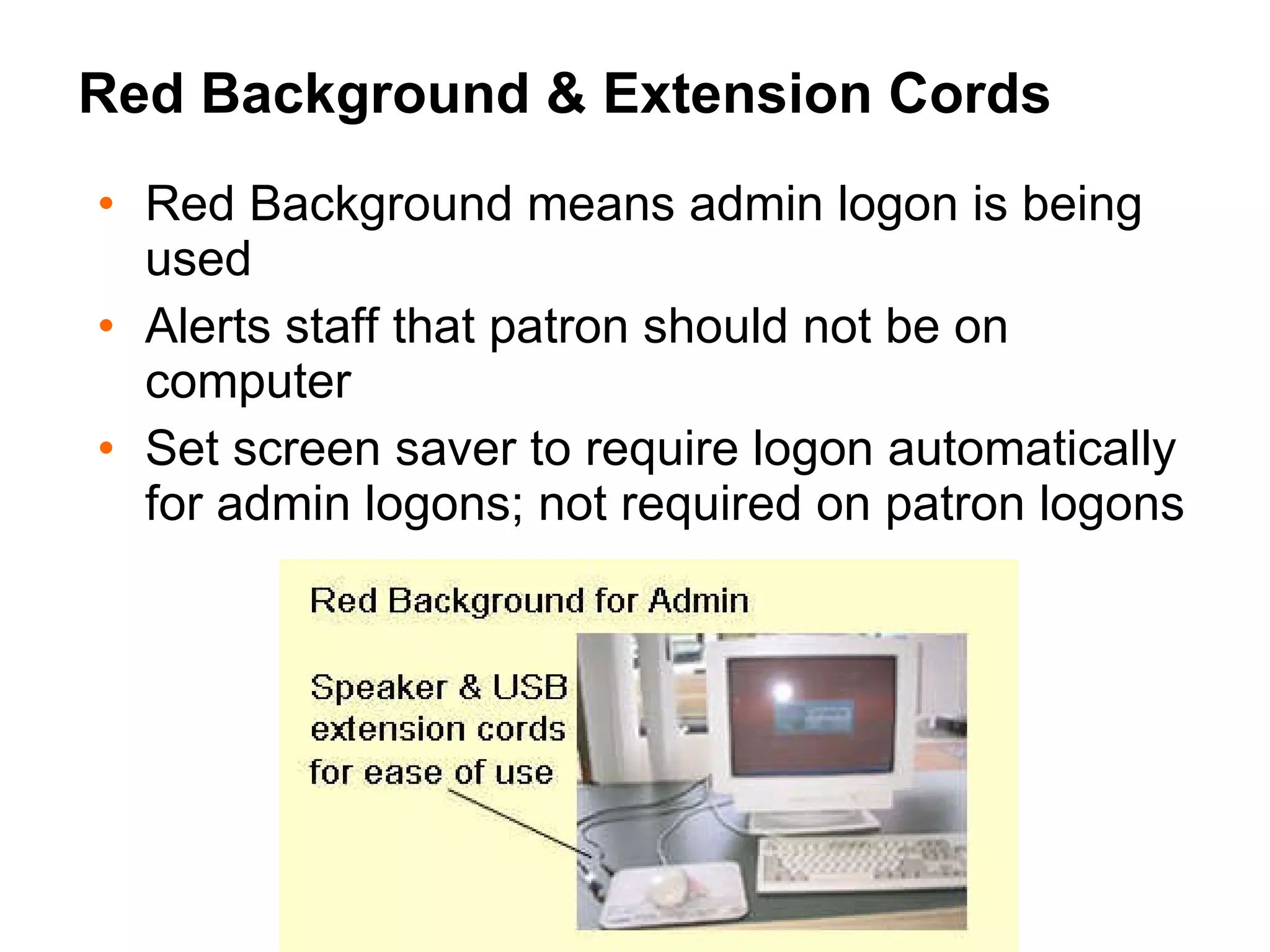 Red Background & Extension Cords

• Red Background means admin logon is being used
• Alerts staff that patron should not be on computer
• Set screen saver to require logon automatically for admin logons; not required on patron logons

Red Background for Admin

Speaker & USB extension cords for ease of use